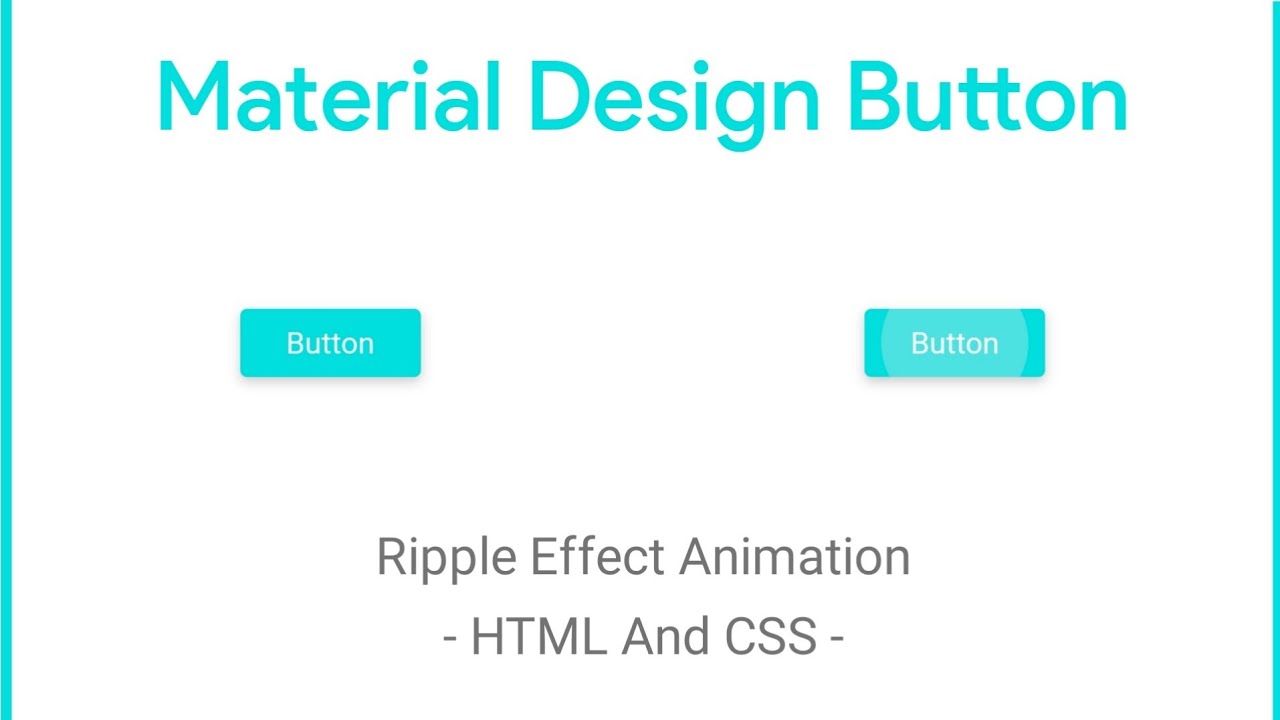 Material Design Button

Button

Button

Ripple Effect Animation
- HTML And CSS -